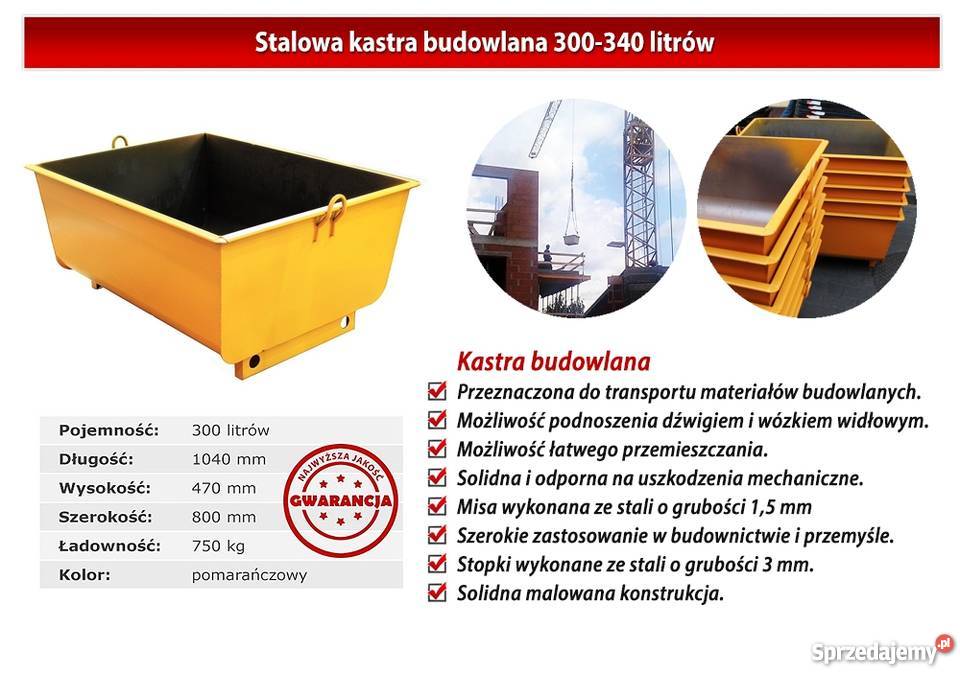 Stalowa kastra budowlana 300-340 litrów

| Pojemność: | 300 litrów |
|---|---|
| Długość: | 1040 mm |
| Wysokość: | 470 mm |
| Szerokość: | 800 mm |
| Ładowność: | 750 kg |
| Kolor: | pomarańczowy |

NAJWYŻSZA JAKOŚĆ
GWARANCJA

Kastra budowlana
Przeznaczona do transportu materiałów budowlanych.
Możliwość podnoszenia dźwigiem i wózkiem widłowym.
Możliwość łatwego przemieszczania.
Solidna i odporna na uszkodzenia mechaniczne.
Misa wykonana ze stali o grubości 1,5 mm
Szerokie zastosowanie w budownictwie i przemyśle.
Stopki wykonane ze stali o grubości 3 mm.
Solidna malowana konstrukcja.

Sprzedajemy.pl